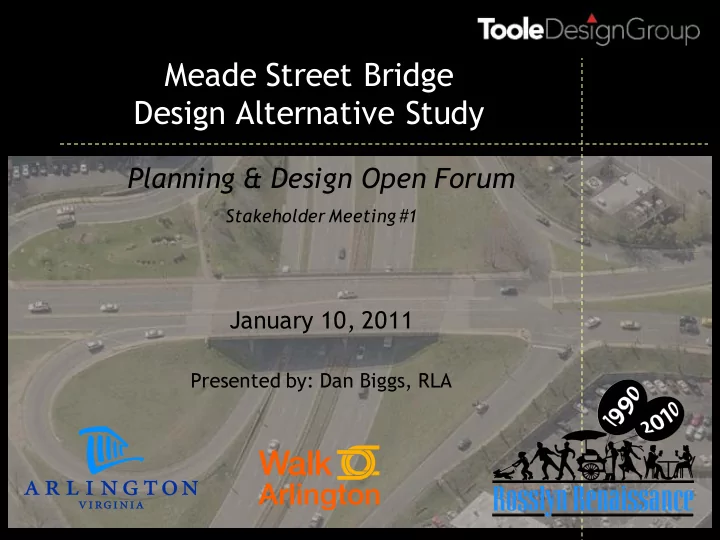 TooleDesignGroup

Meade Street Bridge
Design Alternative Study

Planning & Design Open Forum

Stakeholder Meeting #1

January 10, 2011

Presented by: Dan Biggs, RLA

ARLINGTON
VIRGINIA

Walk
Arlington

1990
2010

Rosslyn Renaissance